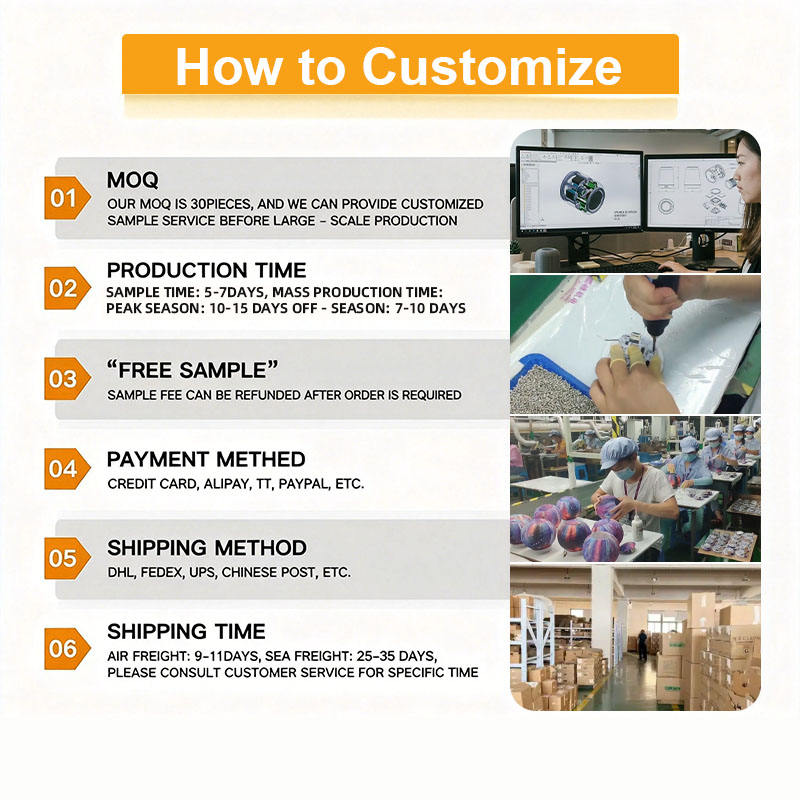 How to Customize

01
MOQ
OUR MOQ IS 30PIECES, AND WE CAN PROVIDE CUSTOMIZED SAMPLE SERVICE BEFORE LARGE - SCALE PRODUCTION

02
PRODUCTION TIME
SAMPLE TIME: 5-7DAYS, MASS PRODUCTION TIME: PEAK SEASON: 10-15 DAYS OFF - SEASON: 7-10 DAYS

03
"FREE SAMPLE"
SAMPLE FEE CAN BE REFUNDED AFTER ORDER IS REQUIRED

04
PAYMENT METHED
CREDIT CARD, ALIPAY, TT, PAYPAL, ETC.

05
SHIPPING METHOD
DHL, FEDEX, UPS, CHINESE POST, ETC.

06
SHIPPING TIME
AIR FREIGHT: 9-11DAYS, SEA FREIGHT: 25-35 DAYS, PLEASE CONSULT CUSTOMER SERVICE FOR SPECIFIC TIME